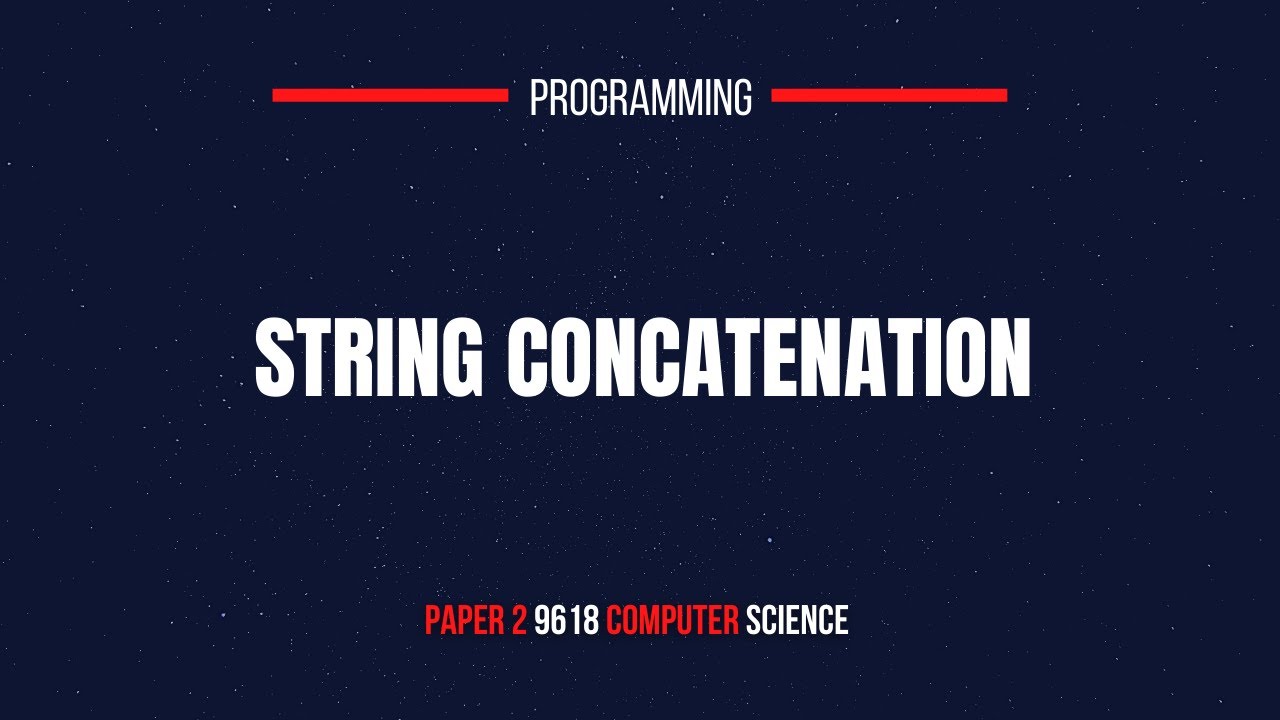 PROGRAMMING

STRING CONCATENATION

PAPER 2 9618 COMPUTER SCIENCE